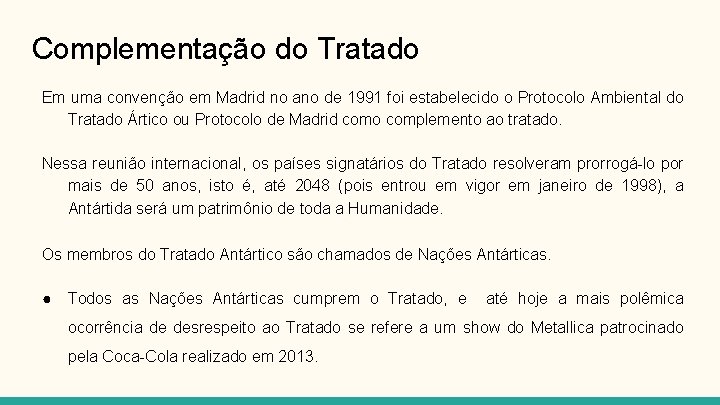 Complementação do Tratado

Em uma convenção em Madrid no ano de 1991 foi estabelecido o Protocolo Ambiental do Tratado Ártico ou Protocolo de Madrid como complemento ao tratado.

Nessa reunião internacional, os países signatários do Tratado resolveram prorrogá-lo por mais de 50 anos, isto é, até 2048 (pois entrou em vigor em janeiro de 1998), a Antártida será um patrimônio de toda a Humanidade.

Os membros do Tratado Antártico são chamados de Nações Antárticas.

● Todos as Nações Antárticas cumprem o Tratado, e até hoje a mais polêmica ocorrência de desrespeito ao Tratado se refere a um show do Metallica patrocinado pela Coca-Cola realizado em 2013.